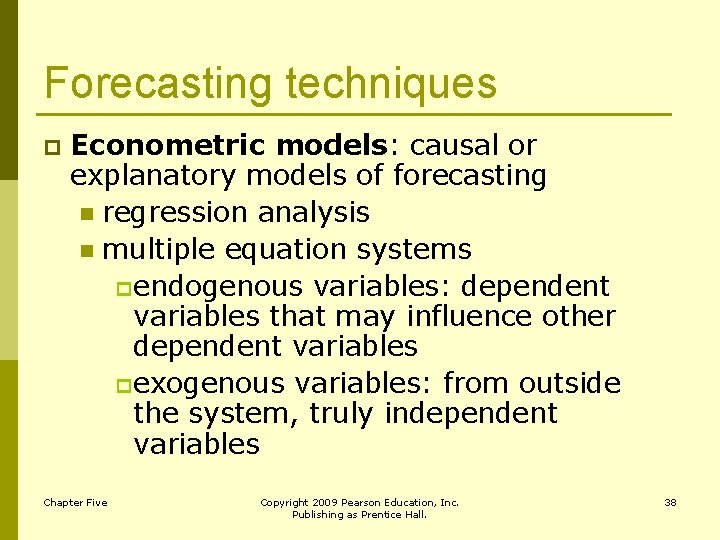 Forecasting techniques

Econometric models: causal or explanatory models of forecasting

regression analysis

multiple equation systems

endogenous variables: dependent variables that may influence other dependent variables

exogenous variables: from outside the system, truly independent variables

Chapter Five

Copyright 2009 Pearson Education, Inc. Publishing as Prentice Hall.

38